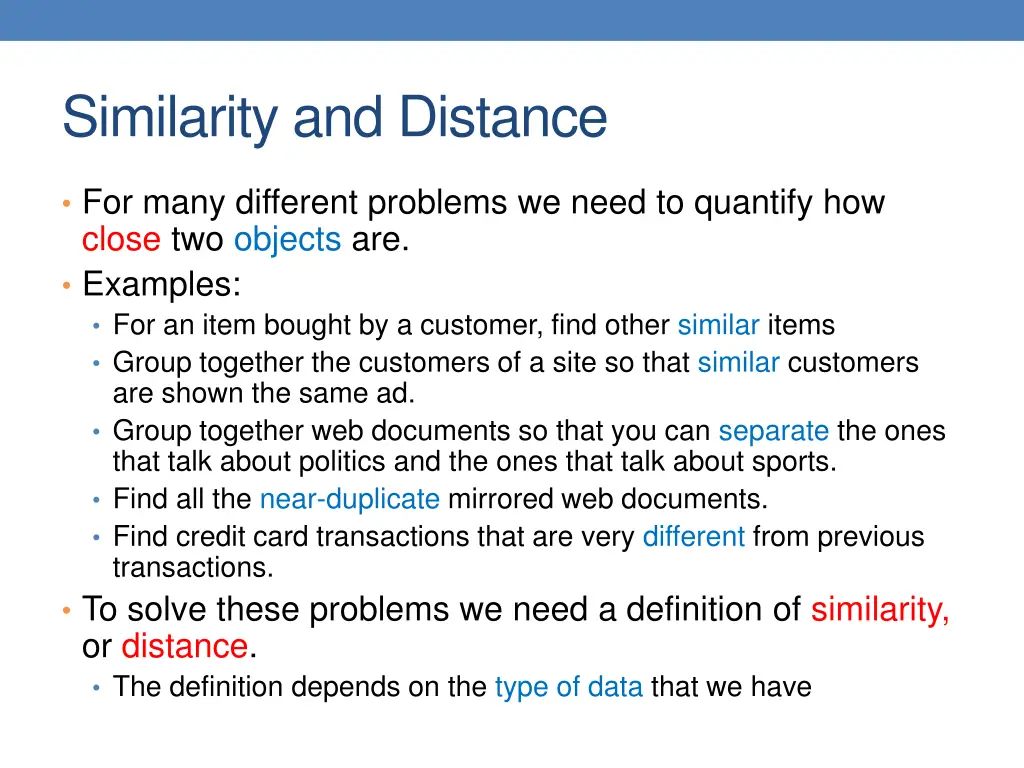 Similarity and Distance

• For many different problems we need to quantify how close two objects are.
• Examples:
  • For an item bought by a customer, find other similar items
  • Group together the customers of a site so that similar customers are shown the same ad.
  • Group together web documents so that you can separate the ones that talk about politics and the ones that talk about sports.
  • Find all the near-duplicate mirrored web documents.
  • Find credit card transactions that are very different from previous transactions.
• To solve these problems we need a definition of similarity, or distance.
  • The definition depends on the type of data that we have